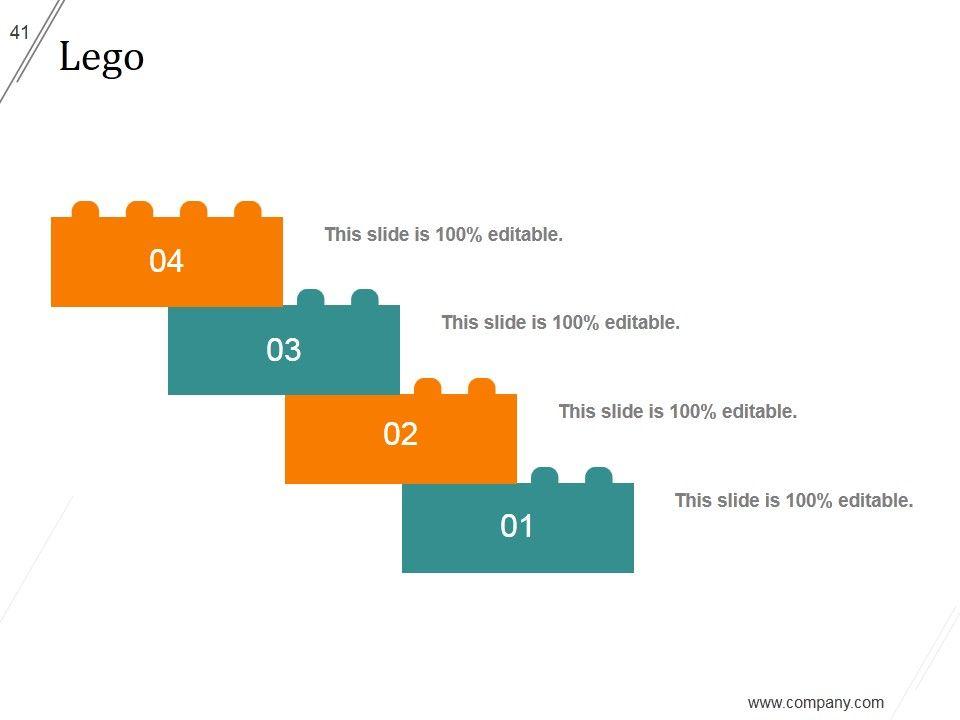 41

Lego

04

This slide is 100% editable.

03

This slide is 100% editable.

02

This slide is 100% editable.

01

This slide is 100% editable.

www.company.com